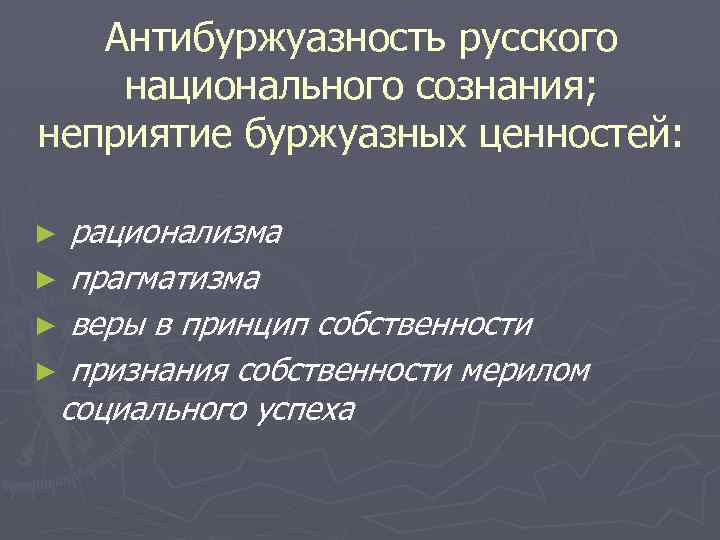 Антибуржуазность русского национального сознания; неприятие буржуазных ценностей:

► рационализма
► прагматизма
► веры в принцип собственности
► признания собственности мерилом социального успеха